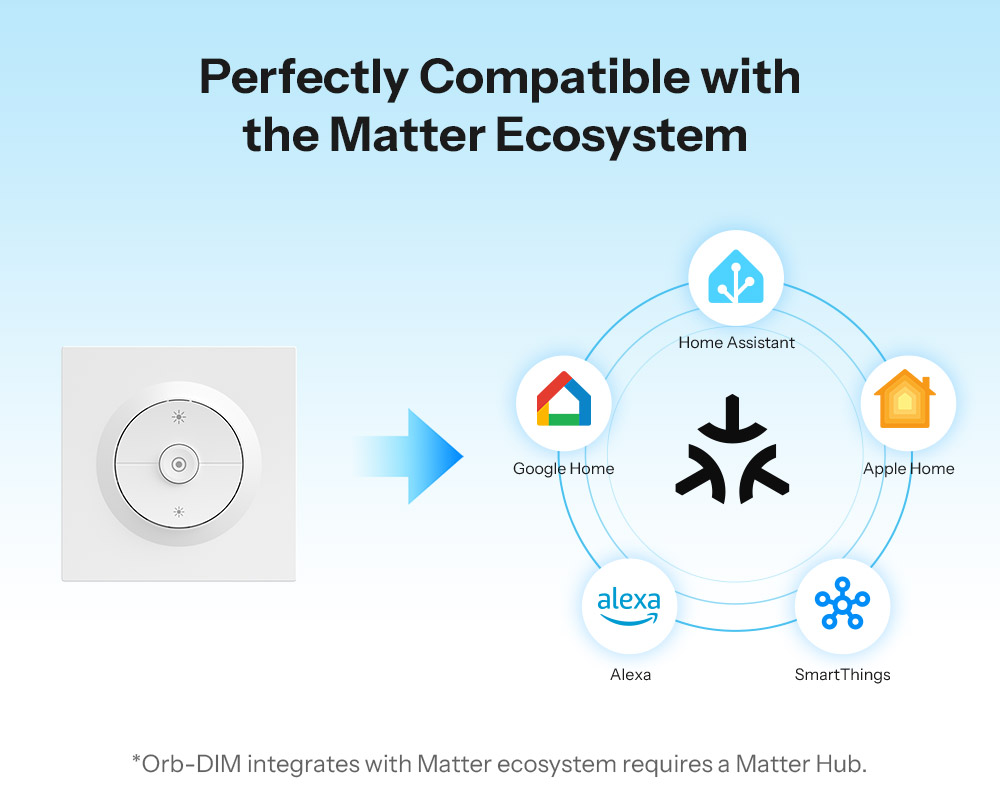 Perfectly Compatible with the Matter Ecosystem

Home Assistant

Google Home

Apple Home

alexa

Alexa

SmartThings

*Orb-DIM integrates with Matter ecosystem requires a Matter Hub.